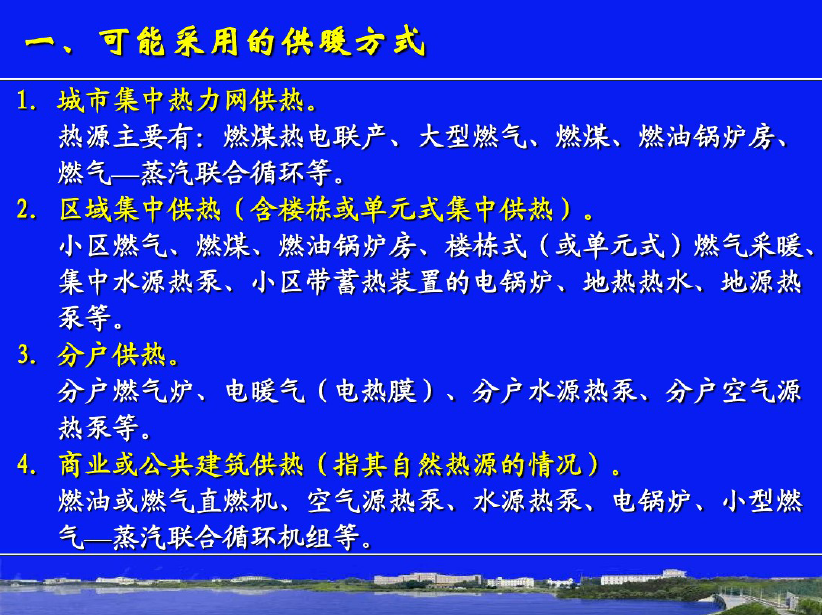 一、可能采用的供暖方式

1. 城市集中热力网供热。
热源主要有：燃煤热电联产、大型燃气、燃煤、燃油锅炉房、燃气—蒸汽联合循环等。

2. 区域集中供热（含楼栋或单元式集中供热）。
小区燃气、燃煤、燃油锅炉房、楼栋式（或单元式）燃气采暖、集中水源热泵、小区带蓄热装置的电锅炉、地热热水、地源热泵等。

3. 分户供热。
分户燃气炉、电暖气（电热膜）、分户水源热泵、分户空气源热泵等。

4. 商业或公共建筑供热（指其自然热源的情况）。
燃油或燃气直燃机、空气源热泵、水源热泵、电锅炉、小型燃气—蒸汽联合循环机组等。